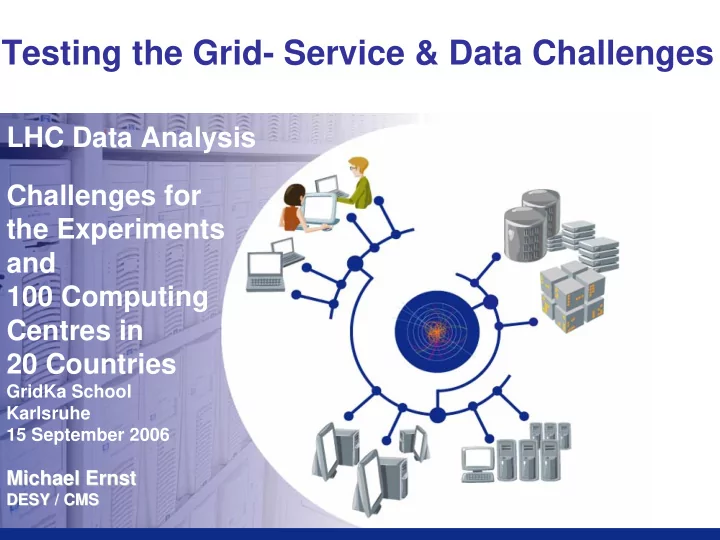 Testing the Grid- Service & Data Challenges

LHC Data Analysis

Challenges for the Experiments and 100 Computing Centres in 20 Countries

GridKa School
Karlsruhe
15 September 2006

Michael Ernst
DESY / CMS